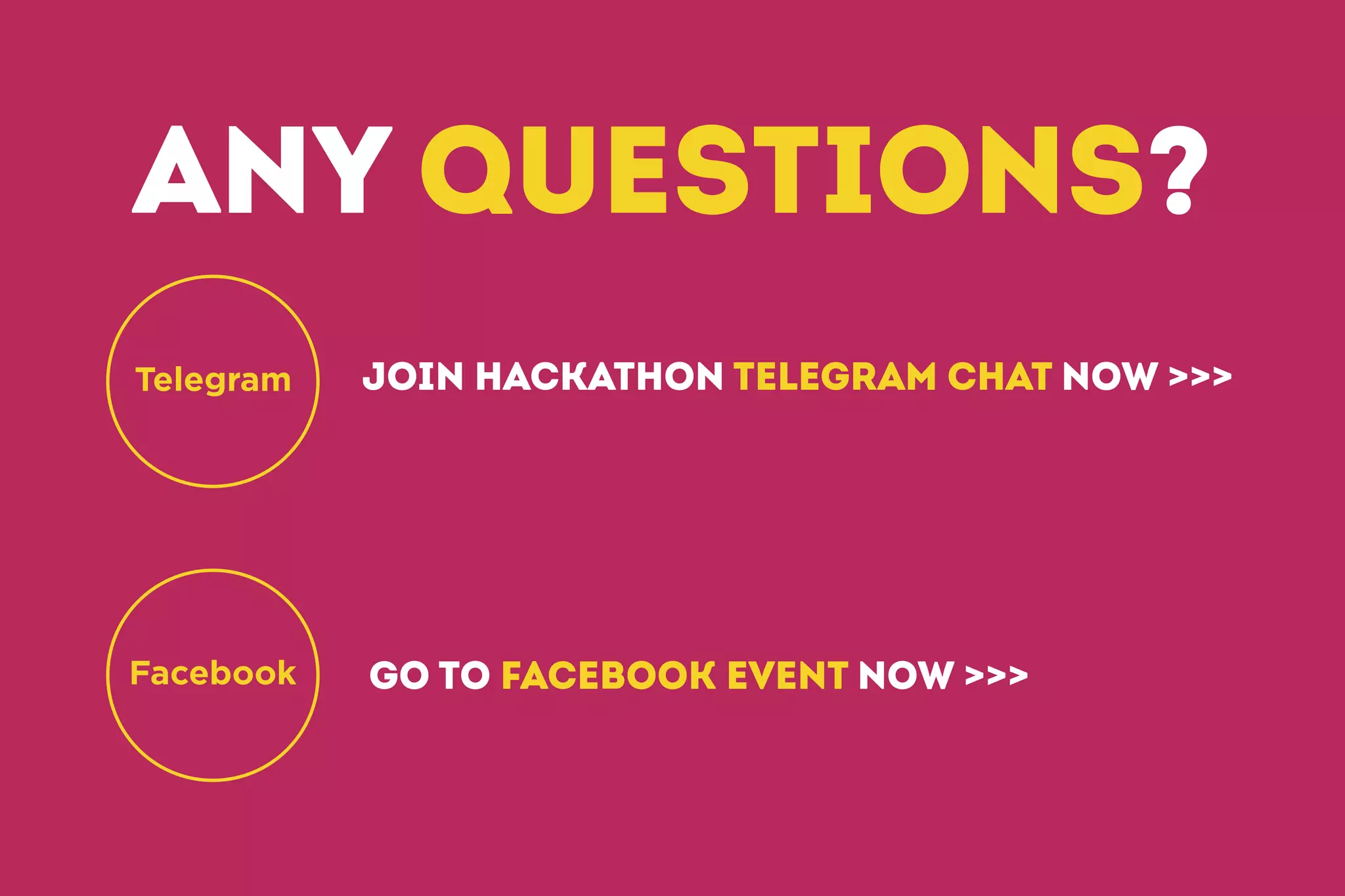 ANY QUESTIONS?

Telegram

JOIN HACKATHON TELEGRAM CHAT NOW >>>

Facebook

GO TO FACEBOOK EVENT NOW >>>